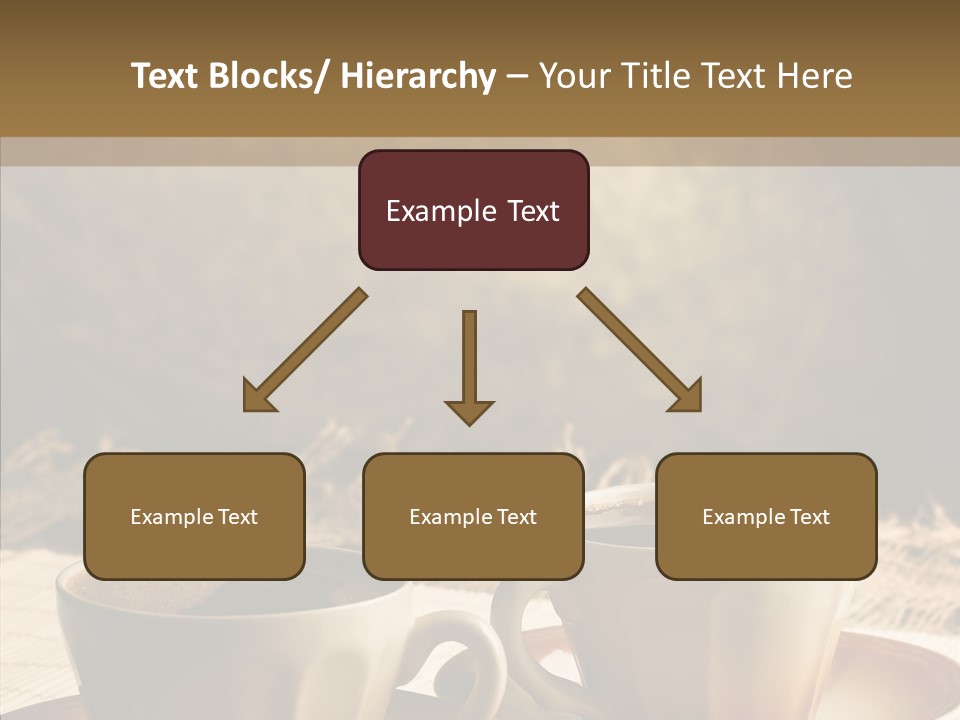 Text Blocks/ Hierarchy – Your Title Text Here

Example Text

Example Text

Example Text

Example Text